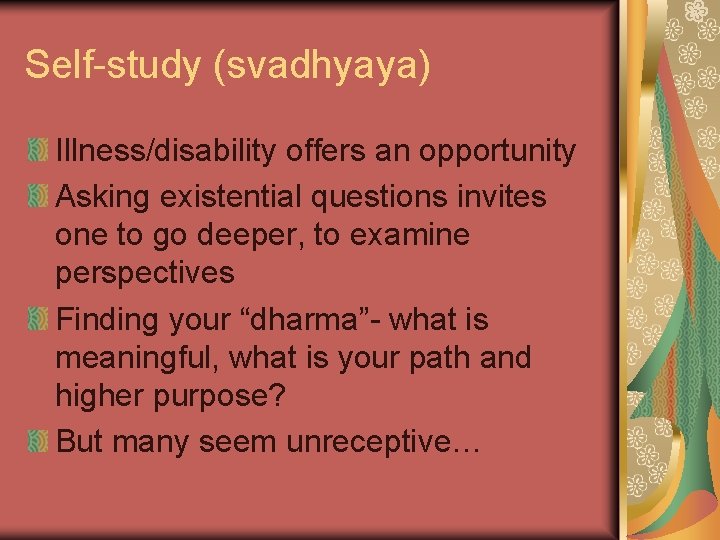 Self-study (svadhyaya)

Illness/disability offers an opportunity

Asking existential questions invites one to go deeper, to examine perspectives

Finding your “dharma”- what is meaningful, what is your path and higher purpose?

But many seem unreceptive…